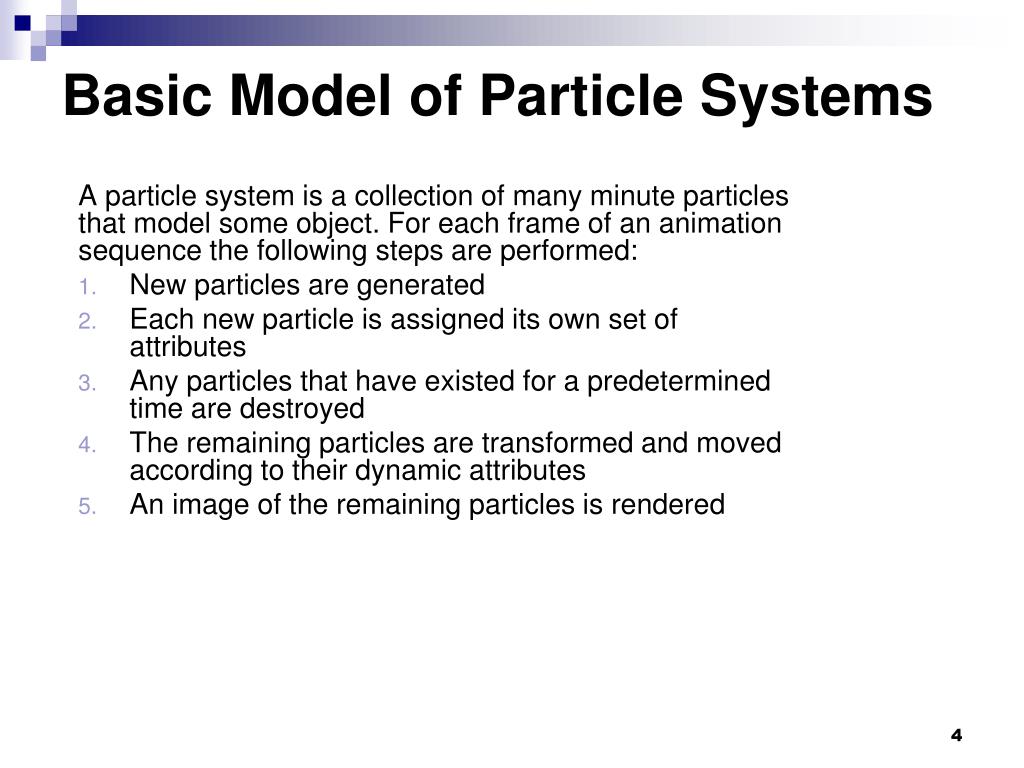 Basic Model of Particle Systems

A particle system is a collection of many minute particles that model some object. For each frame of an animation sequence the following steps are performed:

1. New particles are generated
2. Each new particle is assigned its own set of attributes
3. Any particles that have existed for a predetermined time are destroyed
4. The remaining particles are transformed and moved according to their dynamic attributes
5. An image of the remaining particles is rendered

4